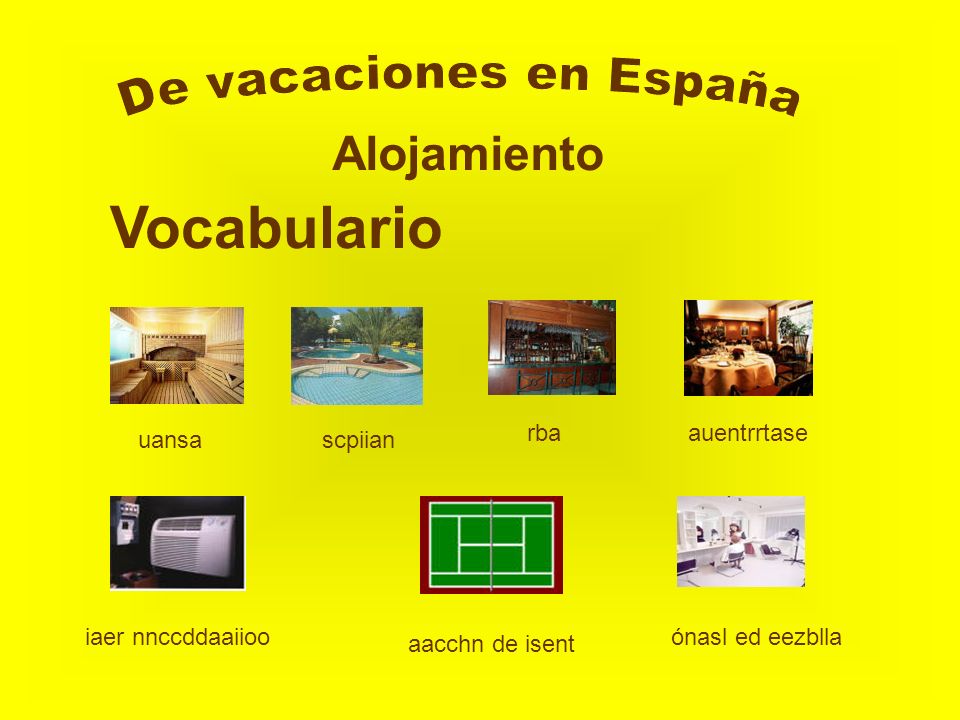 De vacaciones en España

Alojamiento

Vocabulario

uansa

scpiian

rba

auentrrtase

iaer nnccddaaiioo

aacchn de isent

ónasl ed eezblla